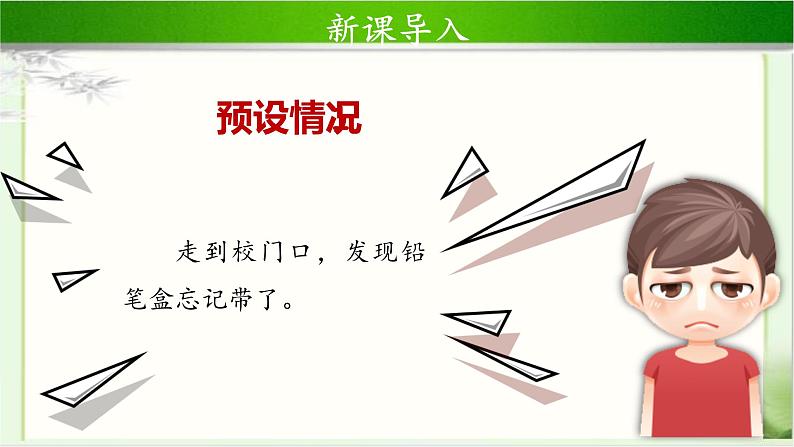 新课导入

预设情况

走到校门口，发现铅笔盒忘记带了。